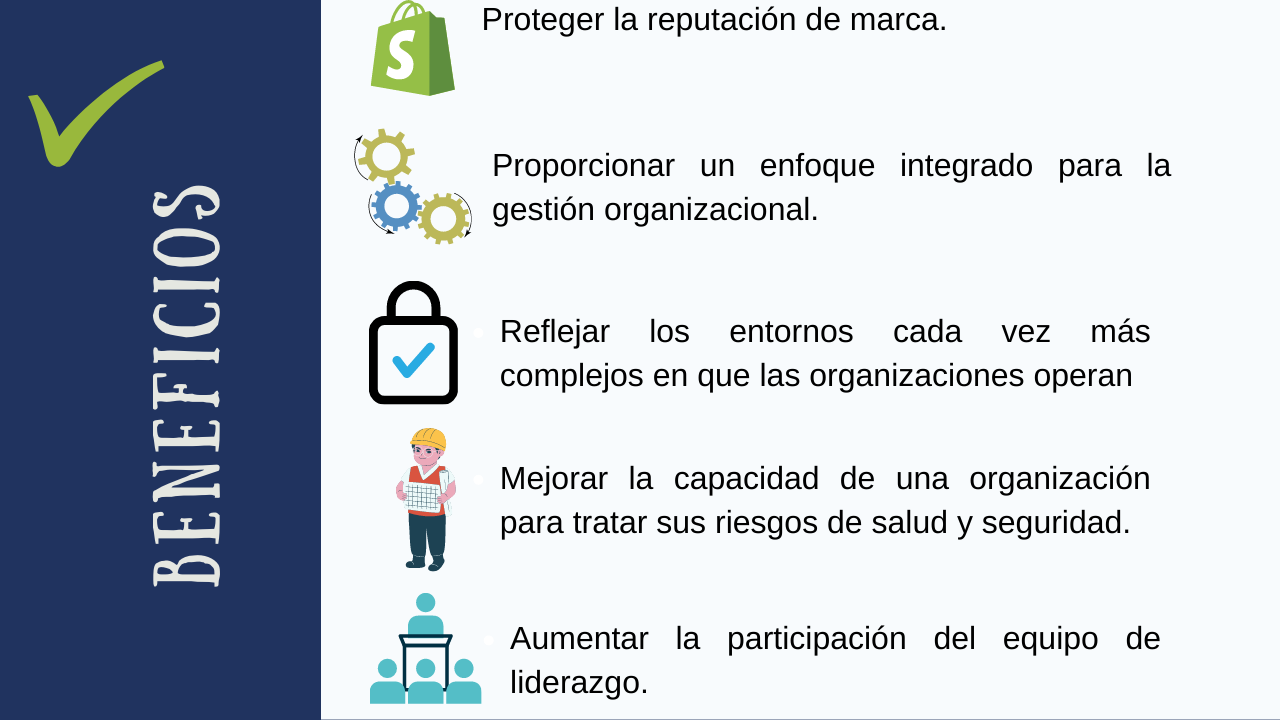 BENEFICIOS

Proteger la reputación de marca.

Proporcionar un enfoque integrado para la gestión organizacional.

Reflejar los entornos cada vez más complejos en que las organizaciones operan

Mejorar la capacidad de una organización para tratar sus riesgos de salud y seguridad.

Aumentar la participación del equipo de liderazgo.